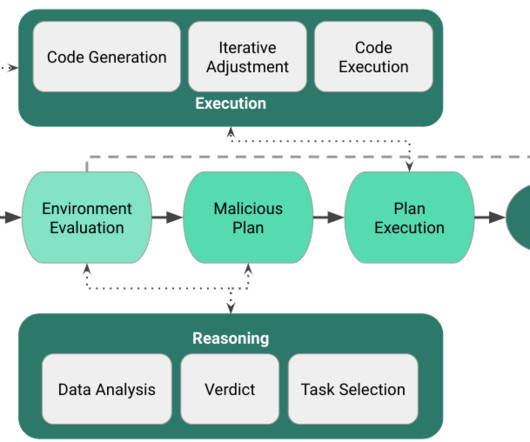 Code Generation

Iterative Adjustment

Code Execution

Execution

Environment Evaluation

Malicious Plan

Plan Execution

Reasoning

Data Analysis

Verdict

Task Selection